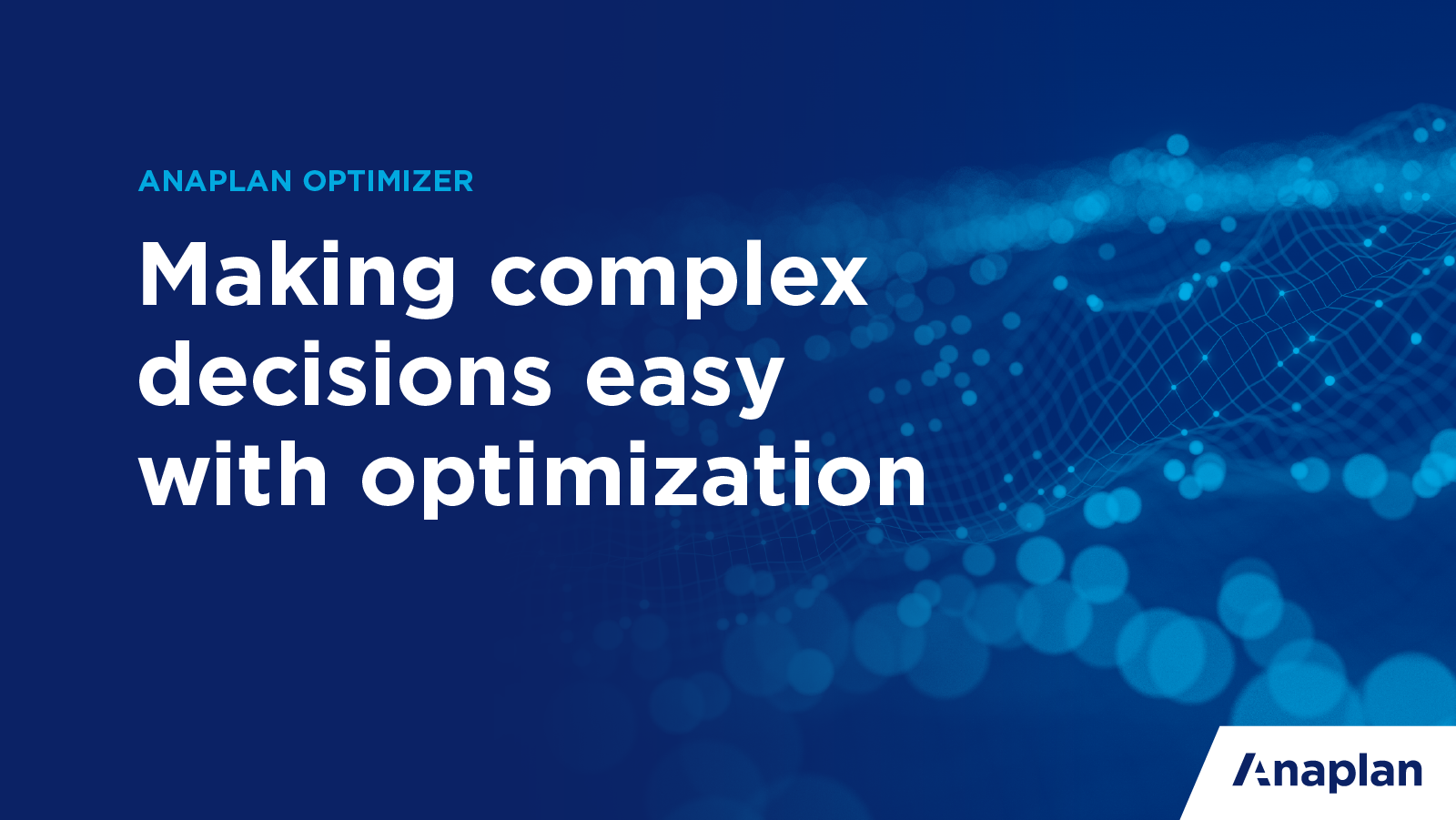 ANAPLAN OPTIMIZER

Making complex decisions easy with optimization

Anaplan